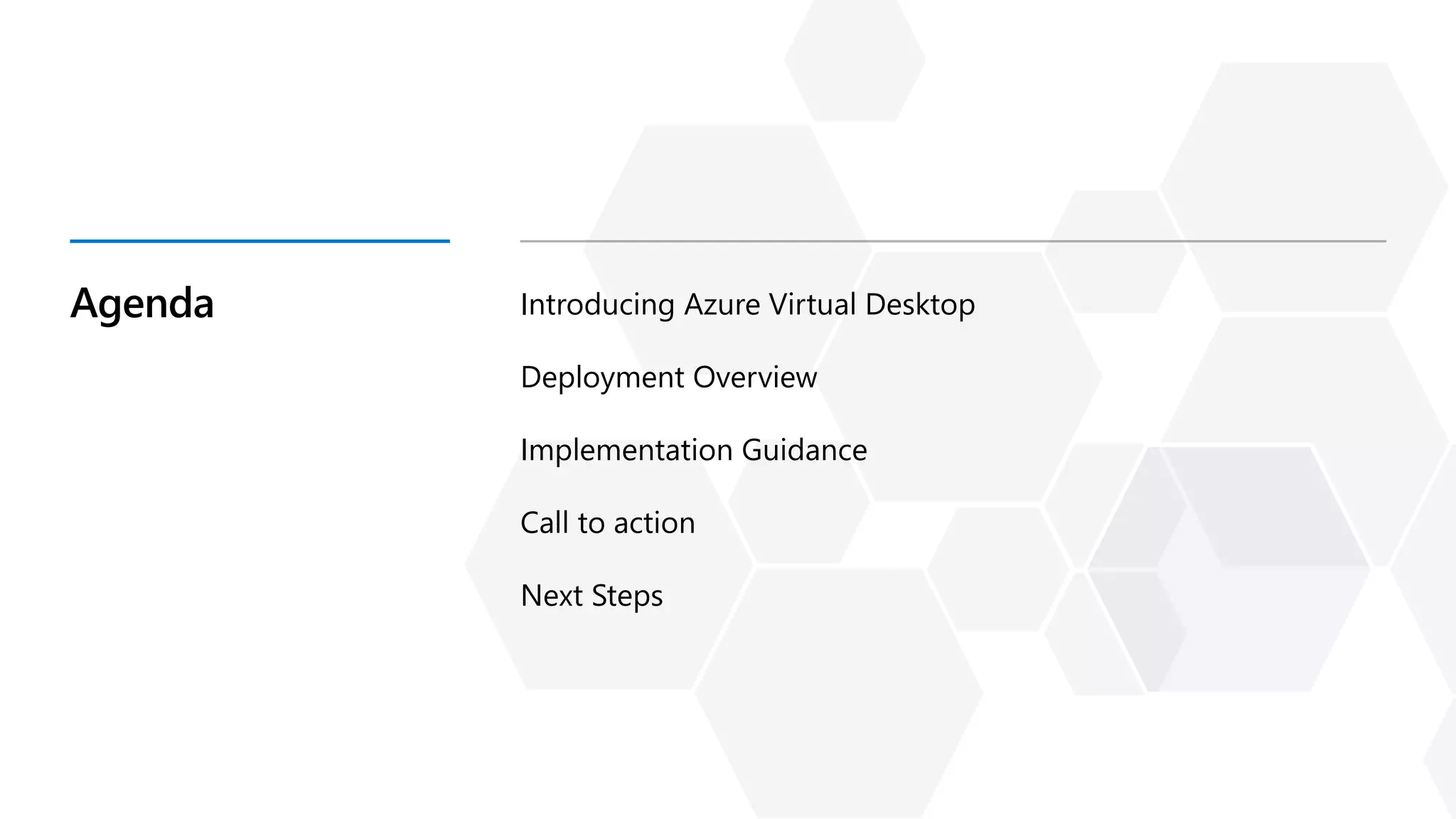 Agenda

Introducing Azure Virtual Desktop

Deployment Overview

Implementation Guidance

Call to action

Next Steps